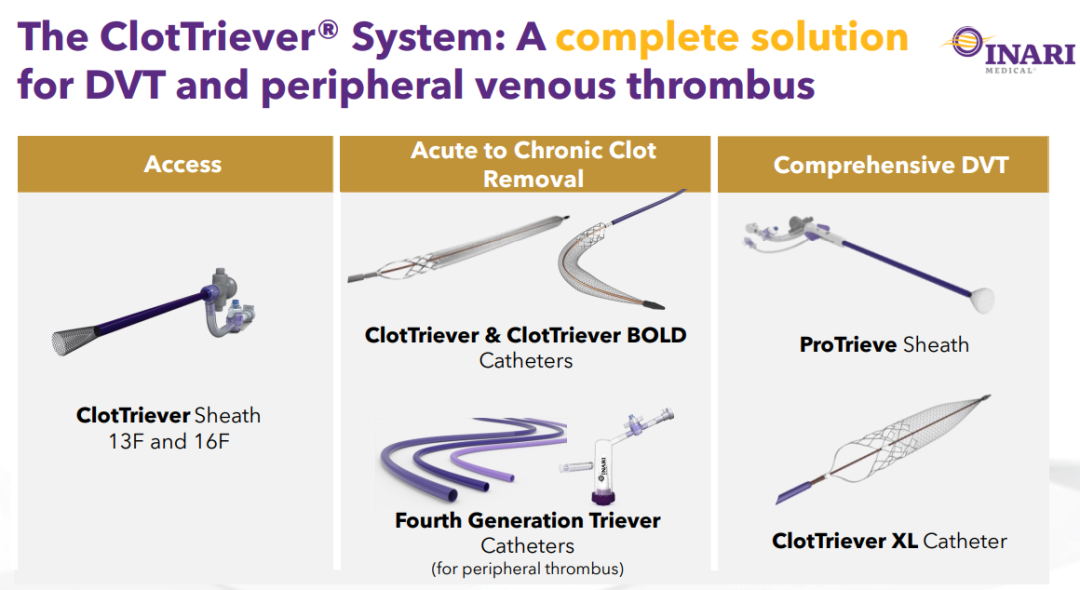 The ClotTriever® System: A complete solution for DVT and peripheral venous thrombus

INARI MEDICAL

Access

ClotTriever Sheath
13F and 16F

Acute to Chronic Clot Removal

ClotTriever & ClotTriever BOLD
Catheters

INARI

Fourth Generation Triever
Catheters
(for peripheral thrombus)

Comprehensive DVT

ProTrieve Sheath

ClotTriever XL Catheter